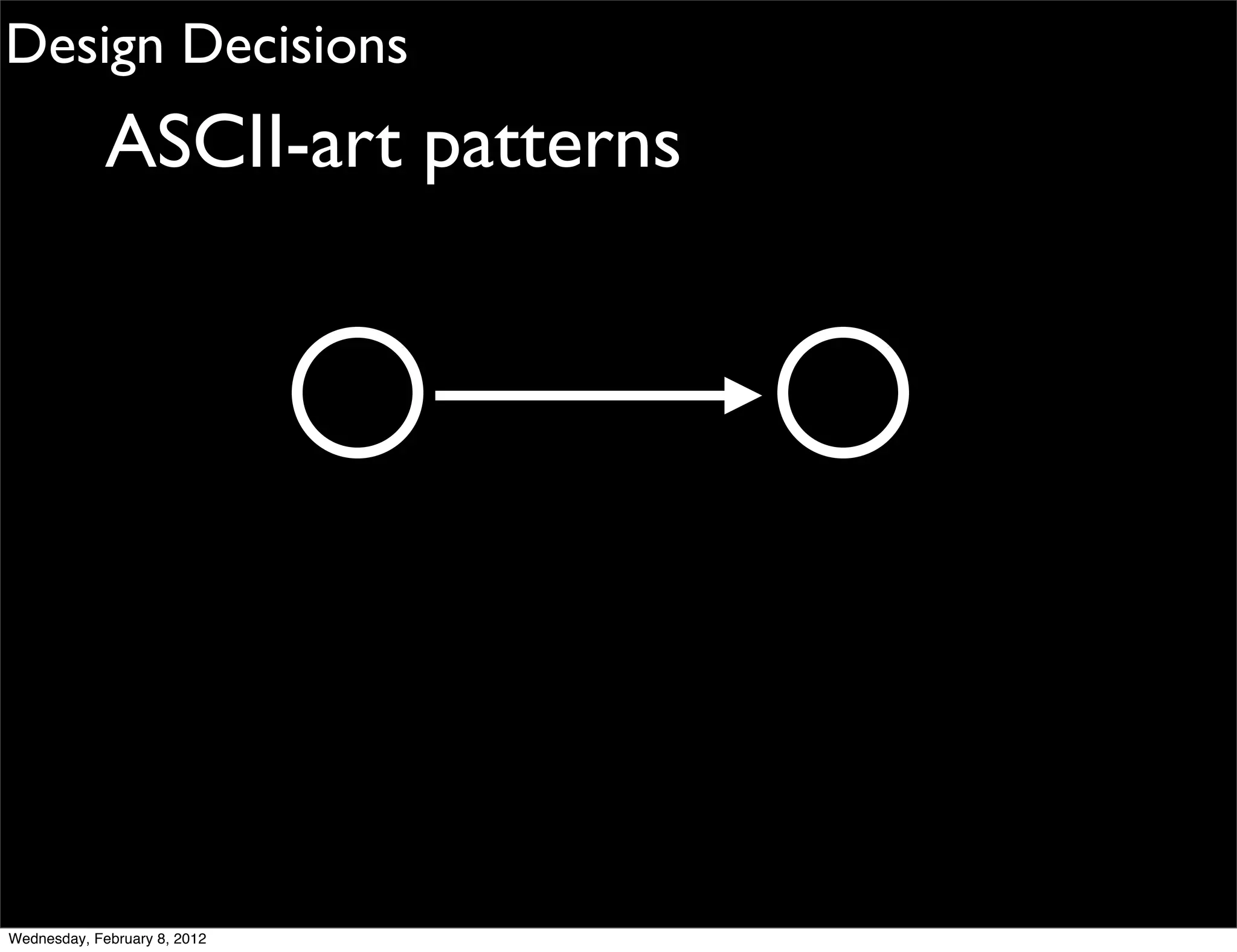 Design Decisions

ASCII-art patterns

Wednesday, February 8, 2012